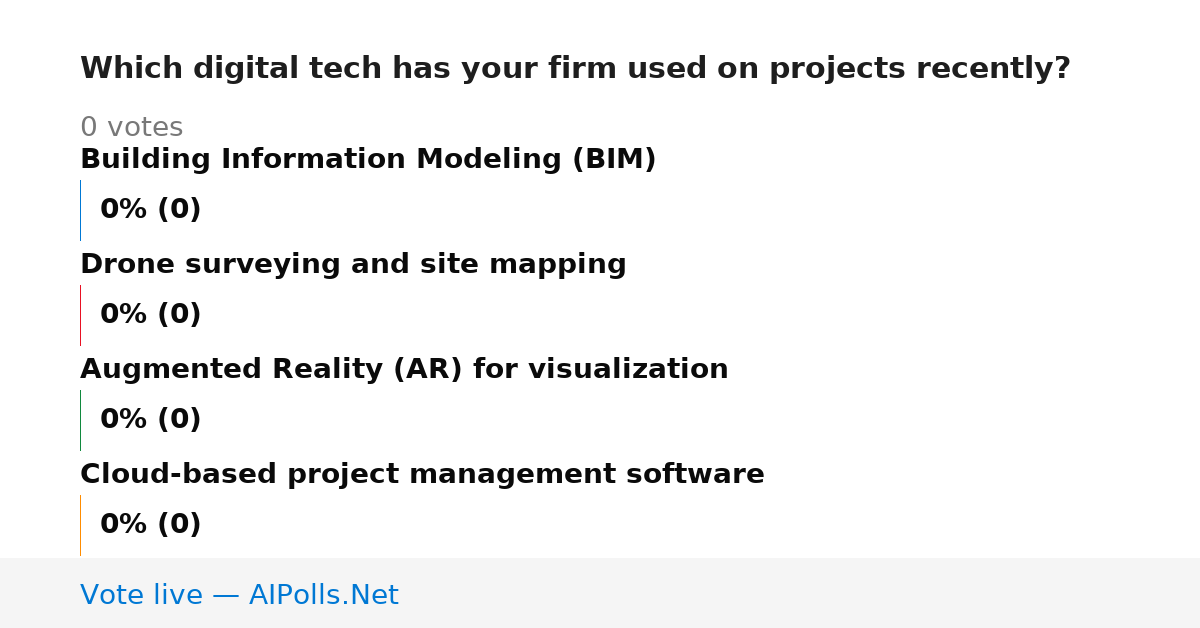 Which digital tech has your firm used on projects recently?

0 votes

Building Information Modeling (BIM)

0% (0)

Drone surveying and site mapping

0% (0)

Augmented Reality (AR) for visualization

0% (0)

Cloud-based project management software

0% (0)

Vote live — AIPolls.Net